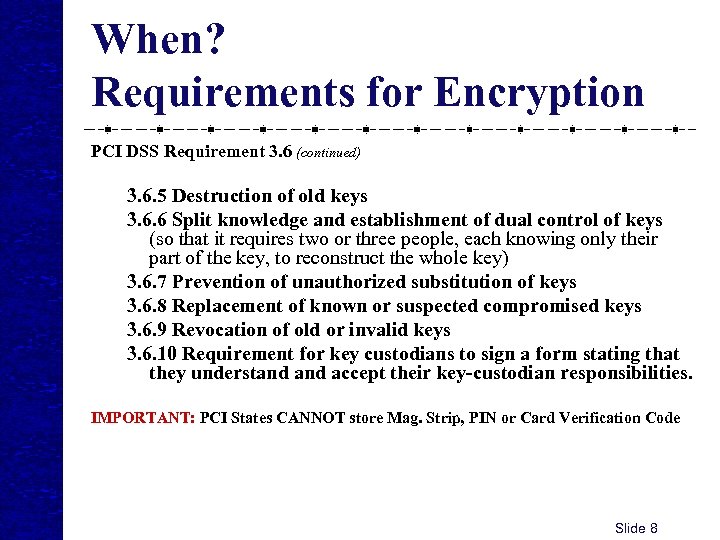 When?
Requirements for Encryption

PCI DSS Requirement 3.6 (continued)

3.6.5 Destruction of old keys
3.6.6 Split knowledge and establishment of dual control of keys (so that it requires two or three people, each knowing only their part of the key, to reconstruct the whole key)
3.6.7 Prevention of unauthorized substitution of keys
3.6.8 Replacement of known or suspected compromised keys
3.6.9 Revocation of old or invalid keys
3.6.10 Requirement for key custodians to sign a form stating that they understand and accept their key-custodian responsibilities.

IMPORTANT: PCI States CANNOT store Mag. Strip, PIN or Card Verification Code

Slide 8